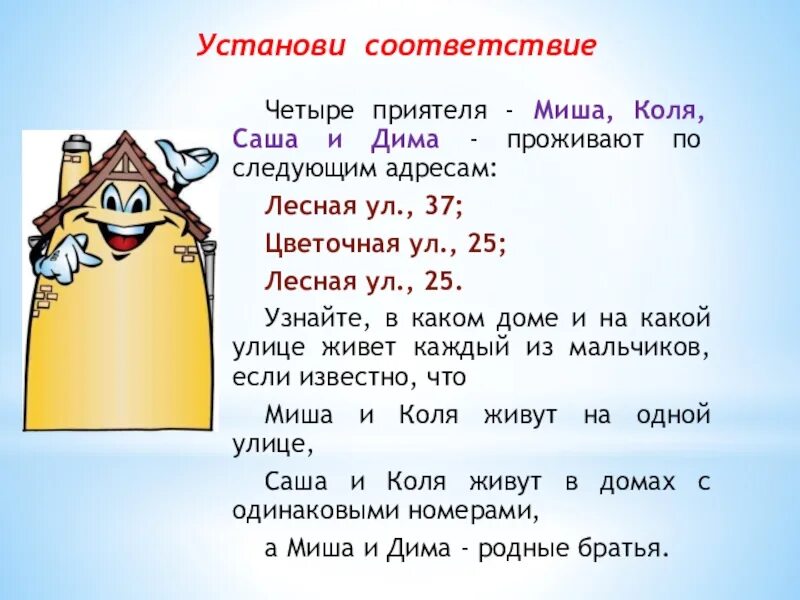 Установи соответствие

Четыре приятеля - Миша, Коля, Саша и Дима - проживают по следующим адресам:

Лесная ул., 37;

Цветочная ул., 25;

Лесная ул., 25.

Узнайте, в каком доме и на какой улице живет каждый из мальчиков, если известно, что

Миша и Коля живут на одной улице,

Саша и Коля живут в домах с одинаковыми номерами,

а Миша и Дима - родные братья.